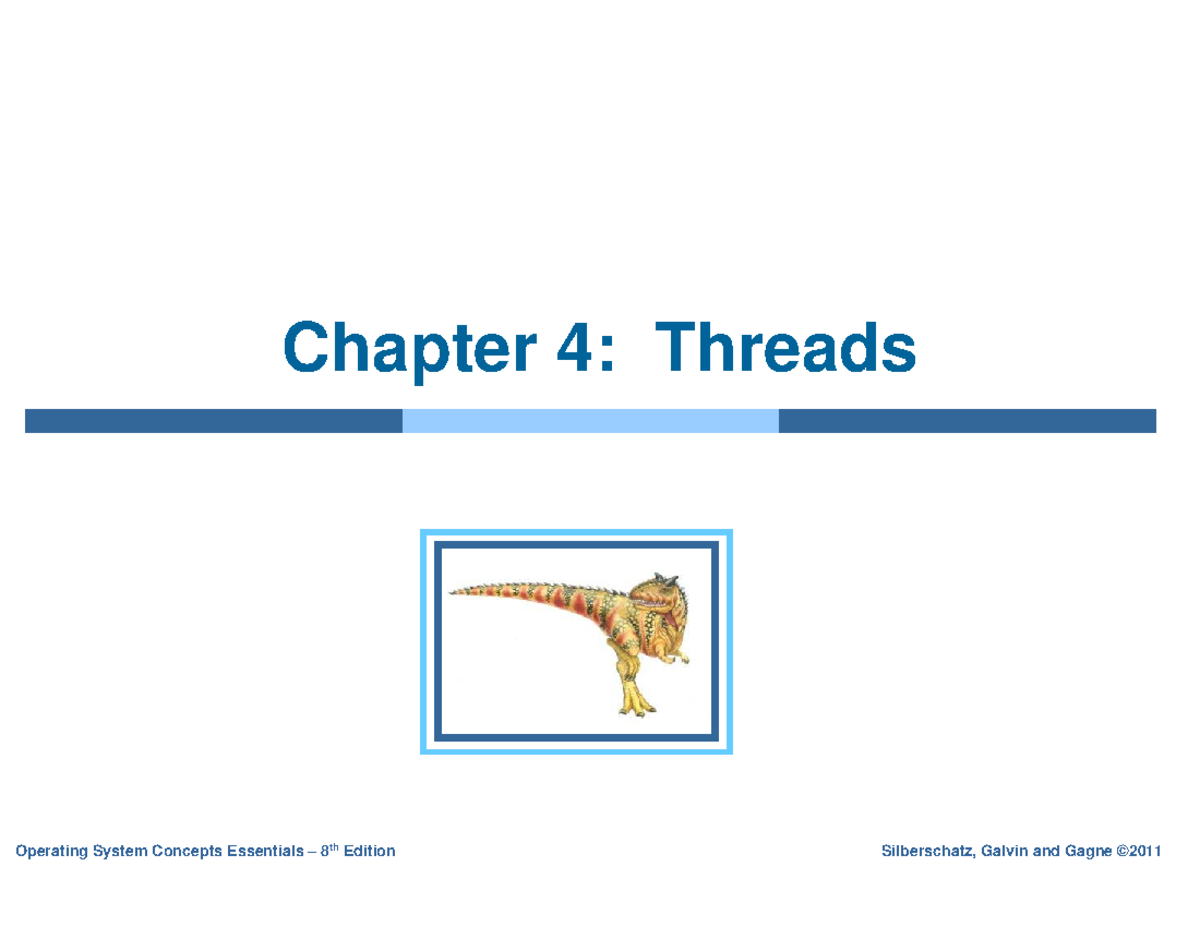 Chapter 4: Threads

Operating System Concepts Essentials – 8th Edition

Silberschatz, Galvin and Gagne ©2011